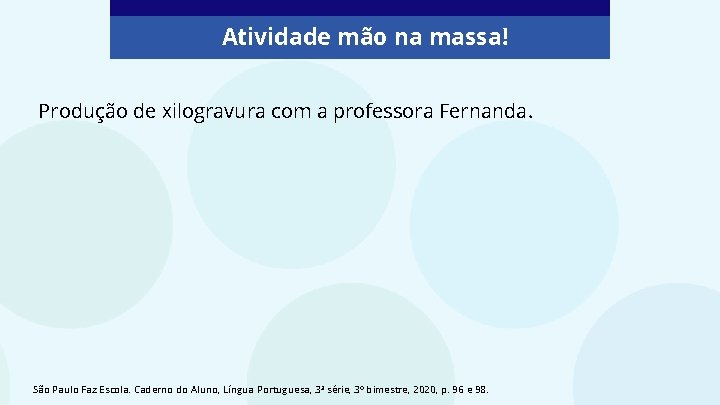 Atividade mão na massa!

Produção de xilogravura com a professora Fernanda.

São Paulo Faz Escola. Caderno do Aluno, Língua Portuguesa, 3ª série, 3º bimestre, 2020, p. 96 e 98.